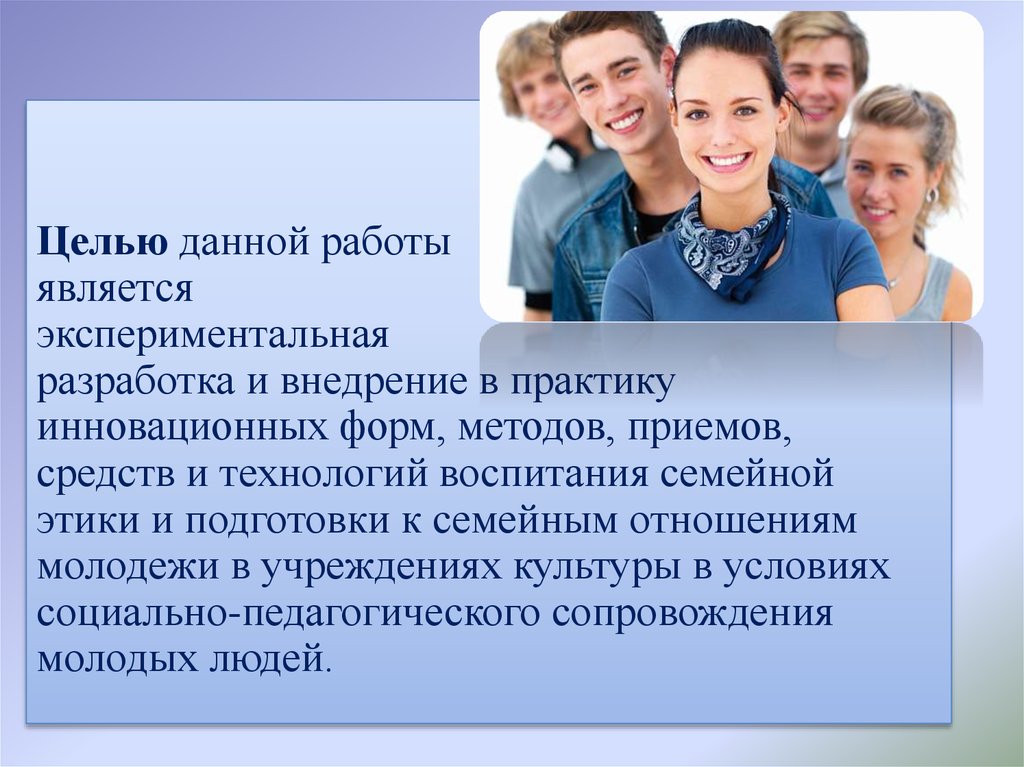 Целью данной работы является экспериментальная разработка и внедрение в практику инновационных форм, методов, приемов, средств и технологий воспитания семейной этики и подготовки к семейным отношениям молодежи в учреждениях культуры в условиях социально-педагогического сопровождения молодых людей.